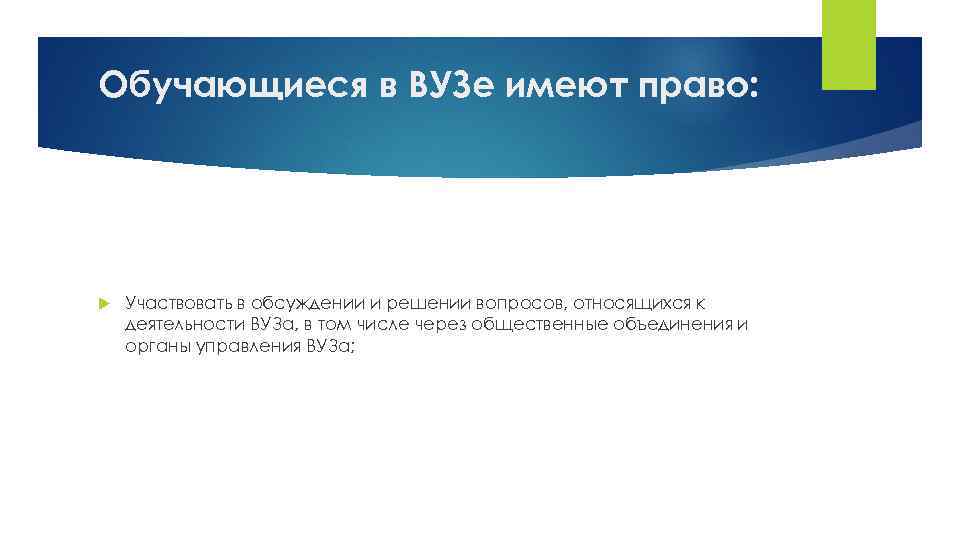 Обучающиеся в ВУЗе имеют право:

Участвовать в обсуждении и решении вопросов, относящихся к деятельности ВУЗа, в том числе через общественные объединения и органы управления ВУЗа;